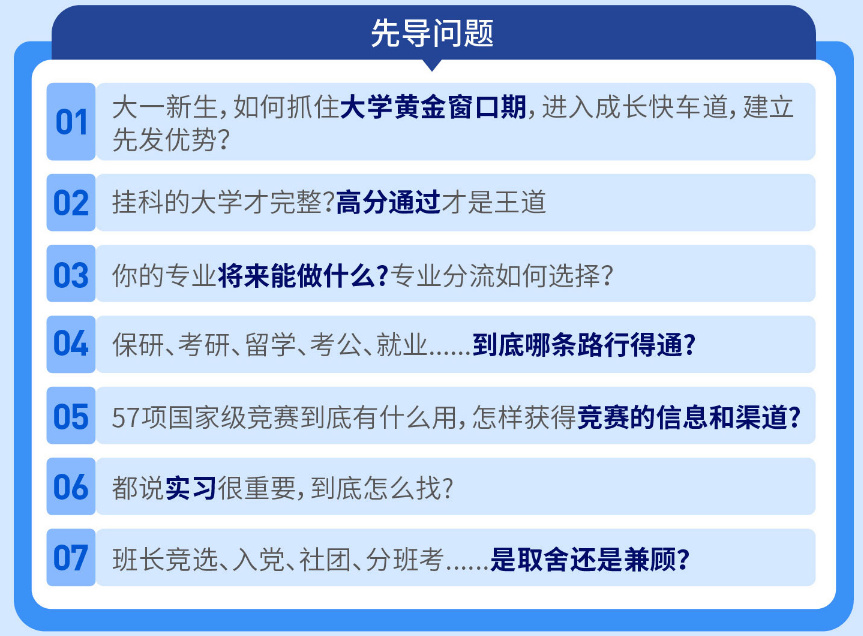 先导问题

01 大一新生，如何抓住大学黄金窗口期，进入成长快车道，建立先发优势？

02 挂科的大学才完整？高分通过才是王道

03 你的专业将来能做什么？专业分流如何选择？

04 保研、考研、留学、考公、就业……到底哪条路行得通？

05 57项国家级竞赛到底有什么用，怎样获得竞赛的信息和渠道？

06 都说实习很重要，到底怎么找？

07 班长竞选、入党、社团、分班考……是取舍还是兼顾？